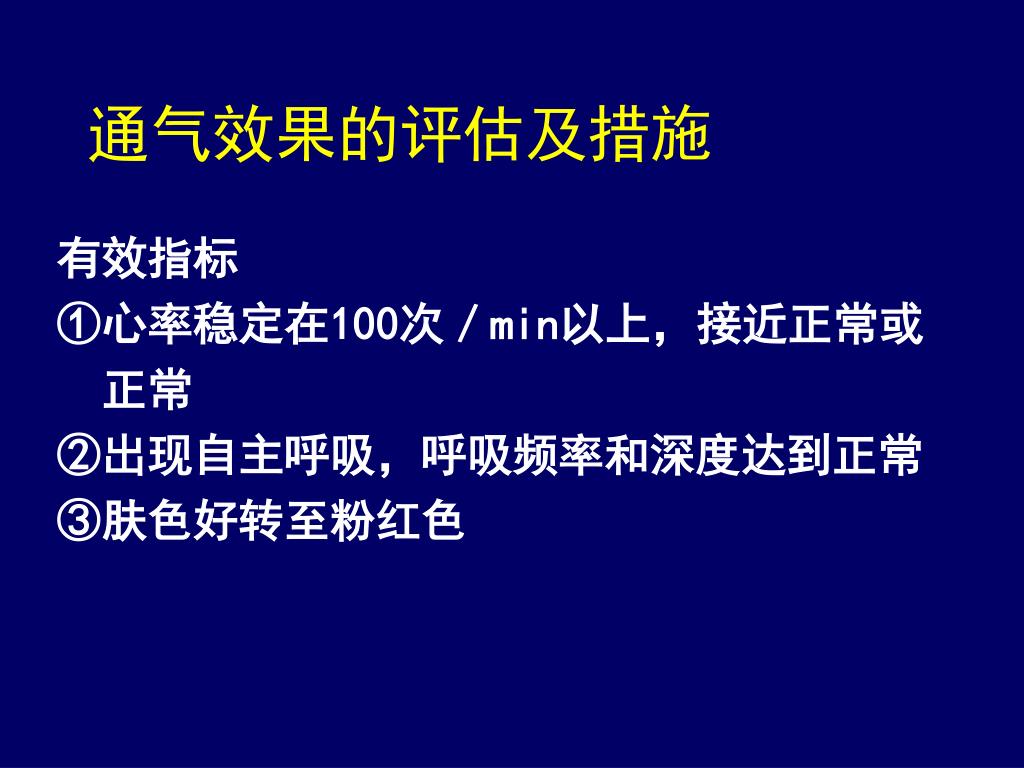 通气效果的评估及措施

有效指标

①心率稳定在100次／min以上，接近正常或正常

②出现自主呼吸，呼吸频率和深度达到正常

③肤色好转至粉红色